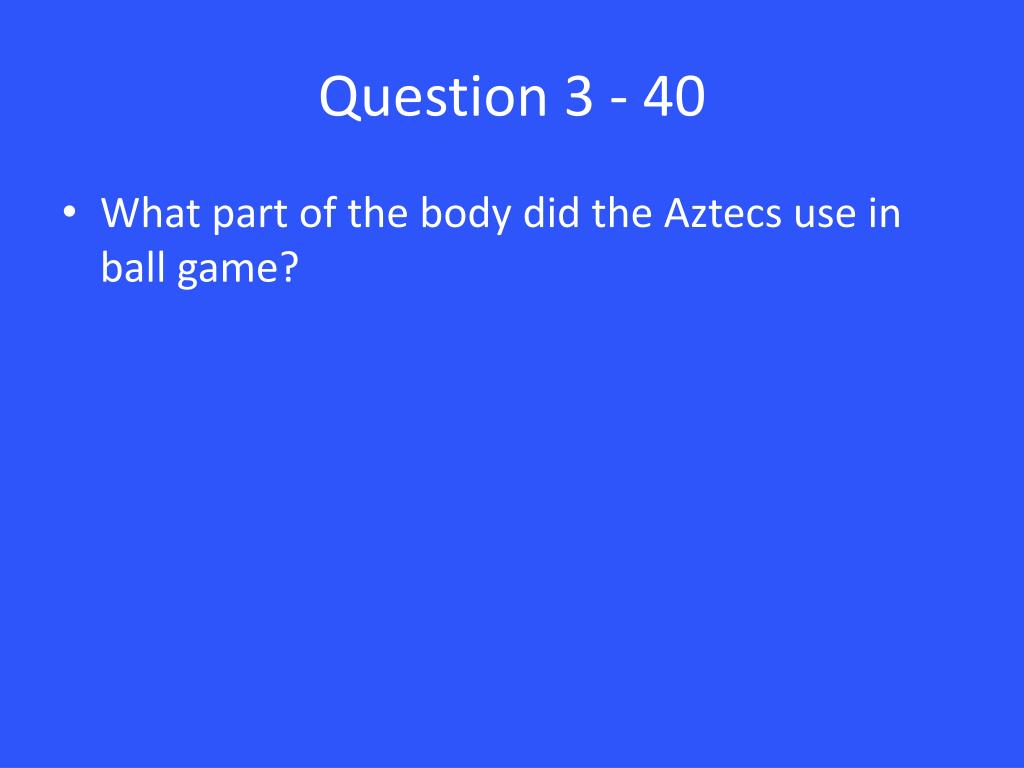 Question 3 - 40

• What part of the body did the Aztecs use in ball game?